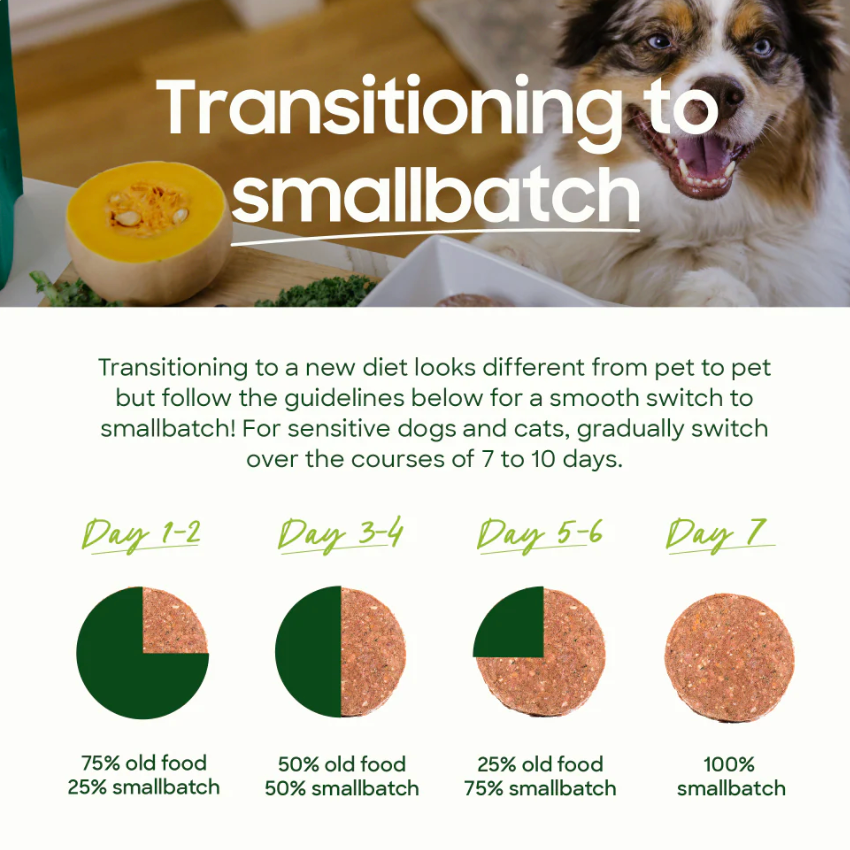 Transitioning to smallbatch

Transitioning to a new diet looks different from pet to pet but follow the guidelines below for a smooth switch to smallbatch! For sensitive dogs and cats, gradually switch over the courses of 7 to 10 days.

Day 1-2

75% old food
25% smallbatch

Day 3-4

50% old food
50% smallbatch

Day 5-6

25% old food
75% smallbatch

Day 7

100%
smallbatch